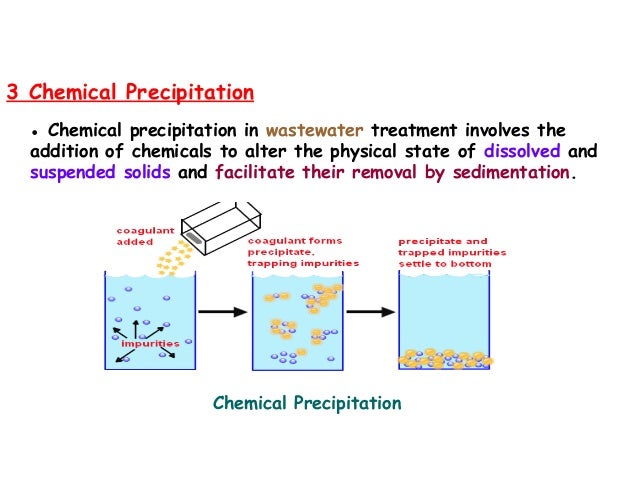 3 Chemical Precipitation

• Chemical precipitation in wastewater treatment involves the addition of chemicals to alter the physical state of dissolved and suspended solids and facilitate their removal by sedimentation.

coagulant added

impurities

coagulant forms precipitate, trapping impurities

precipitate and trapped impurities settle to bottom

Chemical Precipitation